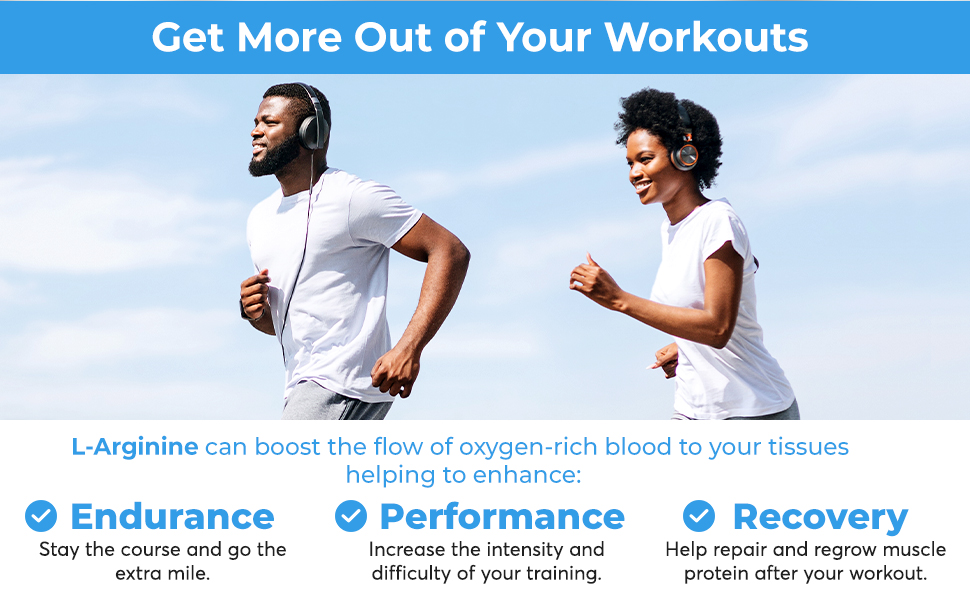 Get More Out of Your Workouts

L-Arginine can boost the flow of oxygen-rich blood to your tissues helping to enhance:

Endurance
Stay the course and go the extra mile.

Performance
Increase the intensity and difficulty of your training.

Recovery
Help repair and regrow muscle protein after your workout.